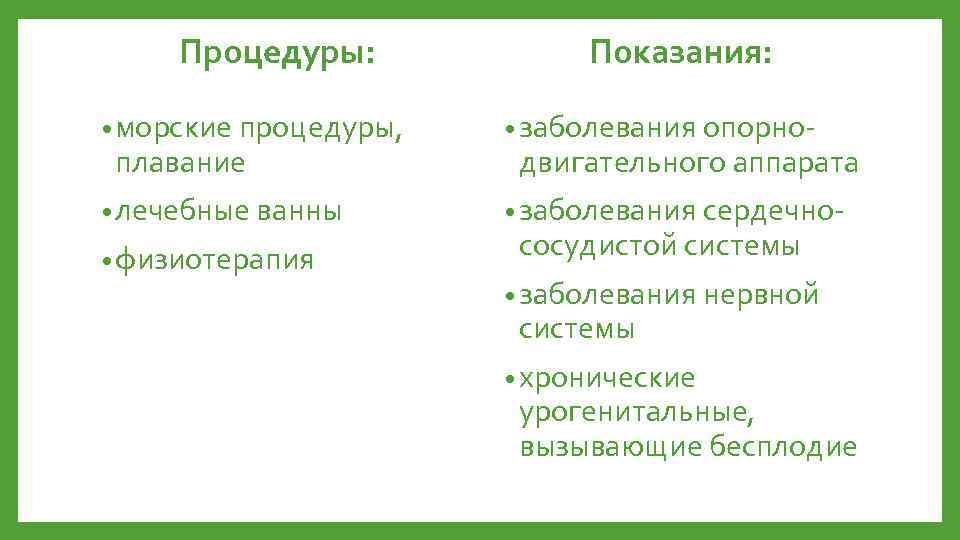 Процедуры:

• морские процедуры, плавание
• лечебные ванны
• физиотерапия

Показания:

• заболевания опорно-двигательного аппарата
• заболевания сердечно-сосудистой системы
• заболевания нервной системы
• хронические урогенитальные, вызывающие бесплодие